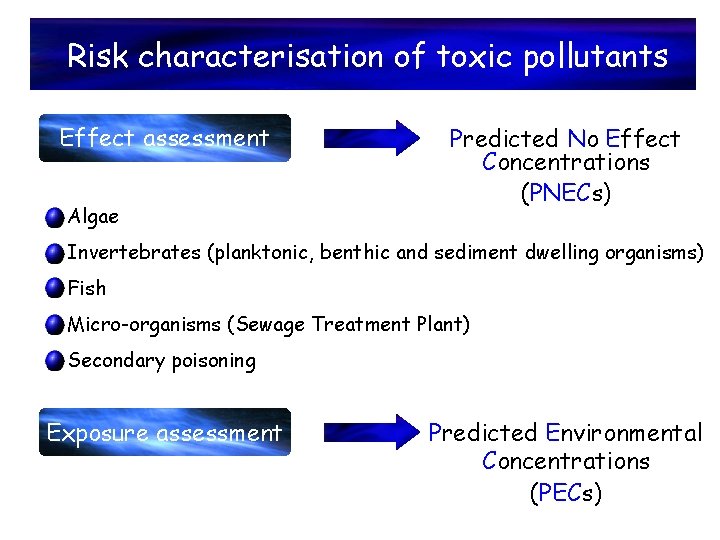 Risk characterisation of toxic pollutants

Effect assessment

Predicted No Effect Concentrations (PNECs)

Algae

Invertebrates (planktonic, benthic and sediment dwelling organisms)

Fish

Micro-organisms (Sewage Treatment Plant)

Secondary poisoning

Exposure assessment

Predicted Environmental Concentrations (PECs)